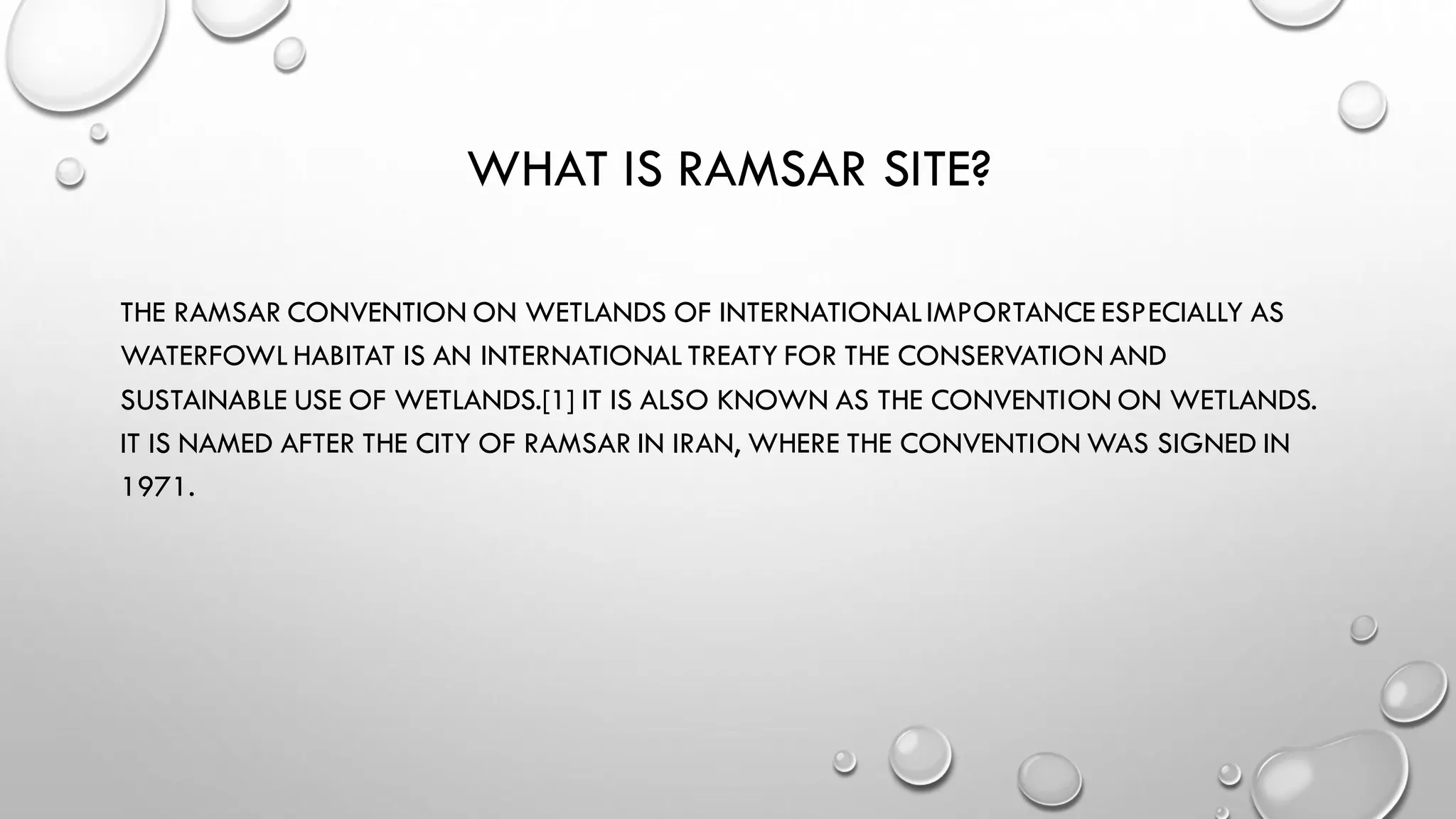 WHAT IS RAMSAR SITE?

THE RAMSAR CONVENTION ON WETLANDS OF INTERNATIONAL IMPORTANCE ESPECIALLY AS WATERFOWL HABITAT IS AN INTERNATIONAL TREATY FOR THE CONSERVATION AND SUSTAINABLE USE OF WETLANDS.[1] IT IS ALSO KNOWN AS THE CONVENTION ON WETLANDS. IT IS NAMED AFTER THE CITY OF RAMSAR IN IRAN, WHERE THE CONVENTION WAS SIGNED IN 1971.